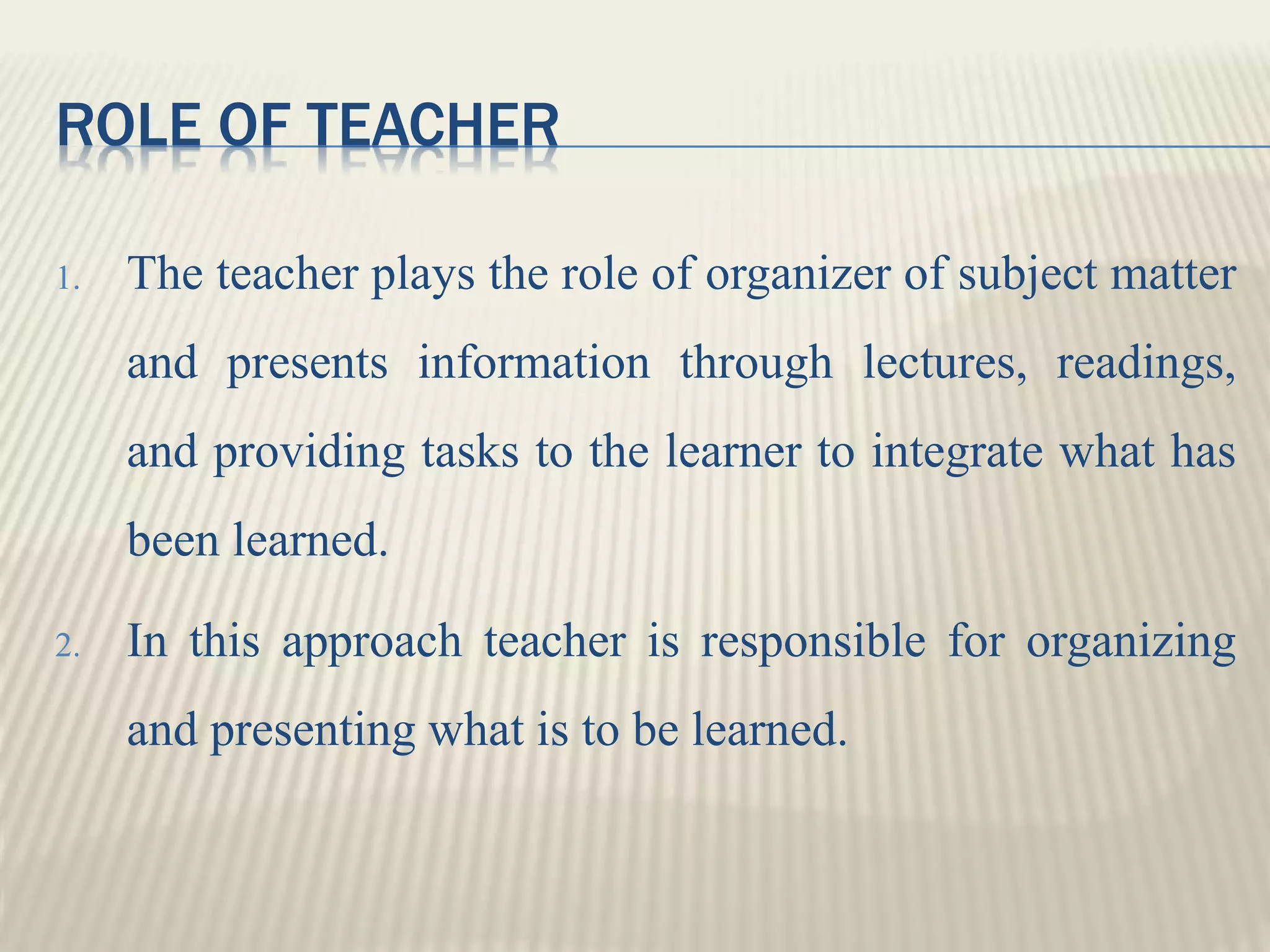 ROLE OF TEACHER

1. The teacher plays the role of organizer of subject matter and presents information through lectures, readings, and providing tasks to the learner to integrate what has been learned.

2. In this approach teacher is responsible for organizing and presenting what is to be learned.